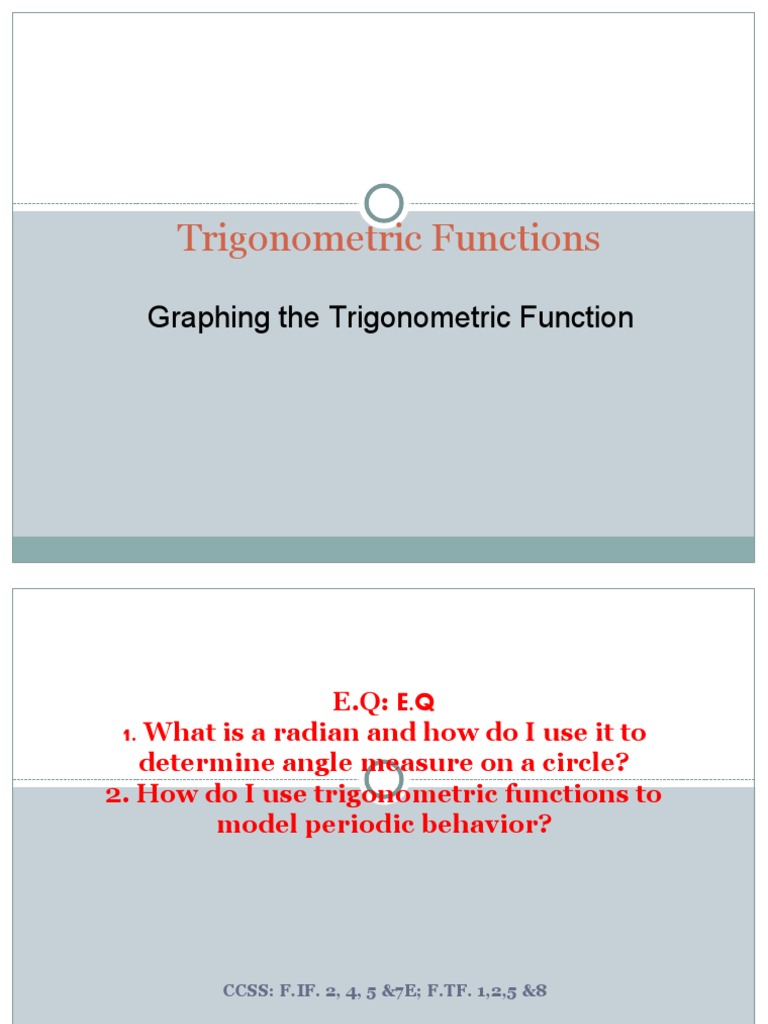 Trigonometric Functions

Graphing the Trigonometric Function

E.Q: E.Q
1. What is a radian and how do I use it to determine angle measure on a circle?
2. How do I use trigonometric functions to model periodic behavior?

CCSS: F.IF. 2, 4, 5 &7E; F.TF. 1,2,5 &8